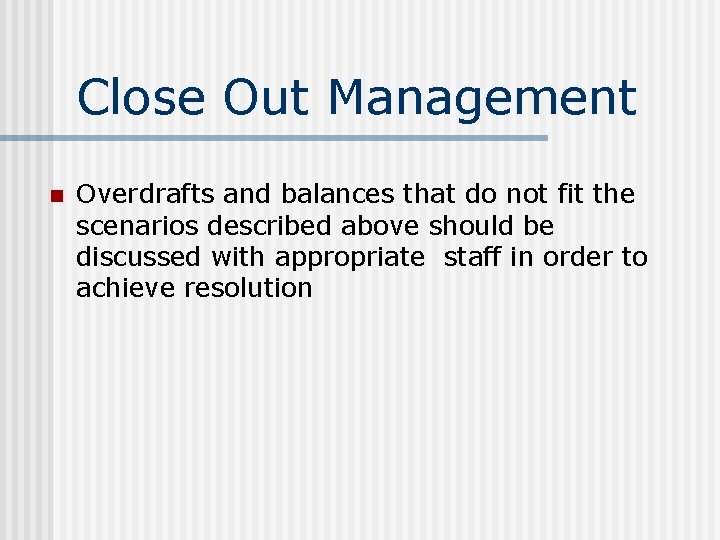 Close Out Management

Overdrafts and balances that do not fit the scenarios described above should be discussed with appropriate staff in order to achieve resolution